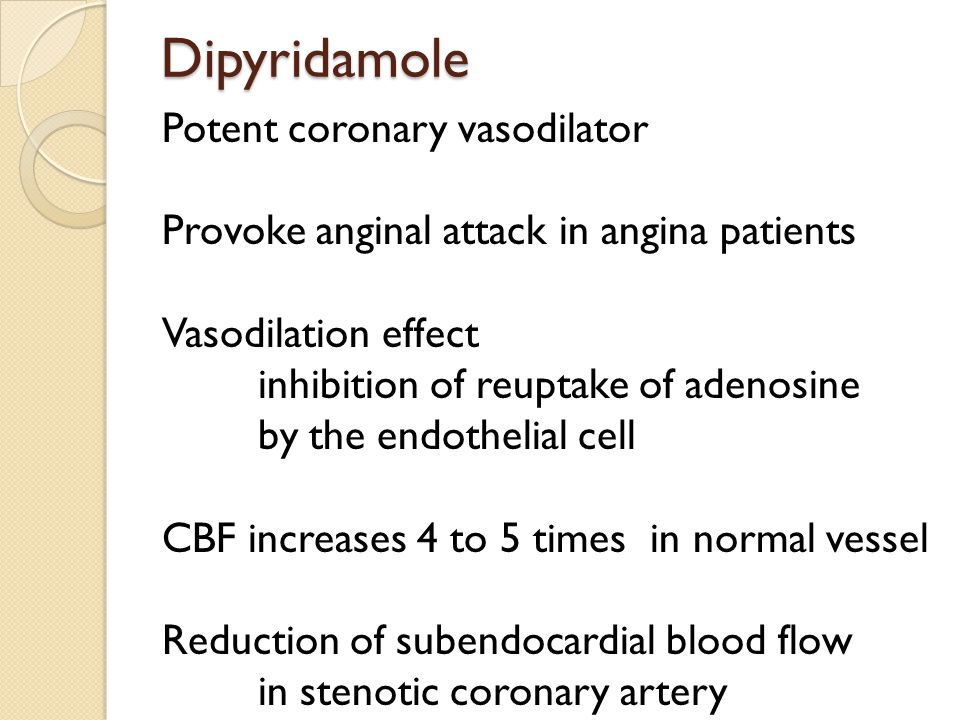 Dipyridamole

Potent coronary vasodilator

Provoke anginal attack in angina patients

Vasodilation effect
inhibition of reuptake of adenosine by the endothelial cell

CBF increases 4 to 5 times in normal vessel

Reduction of subendocardial blood flow in stenotic coronary artery